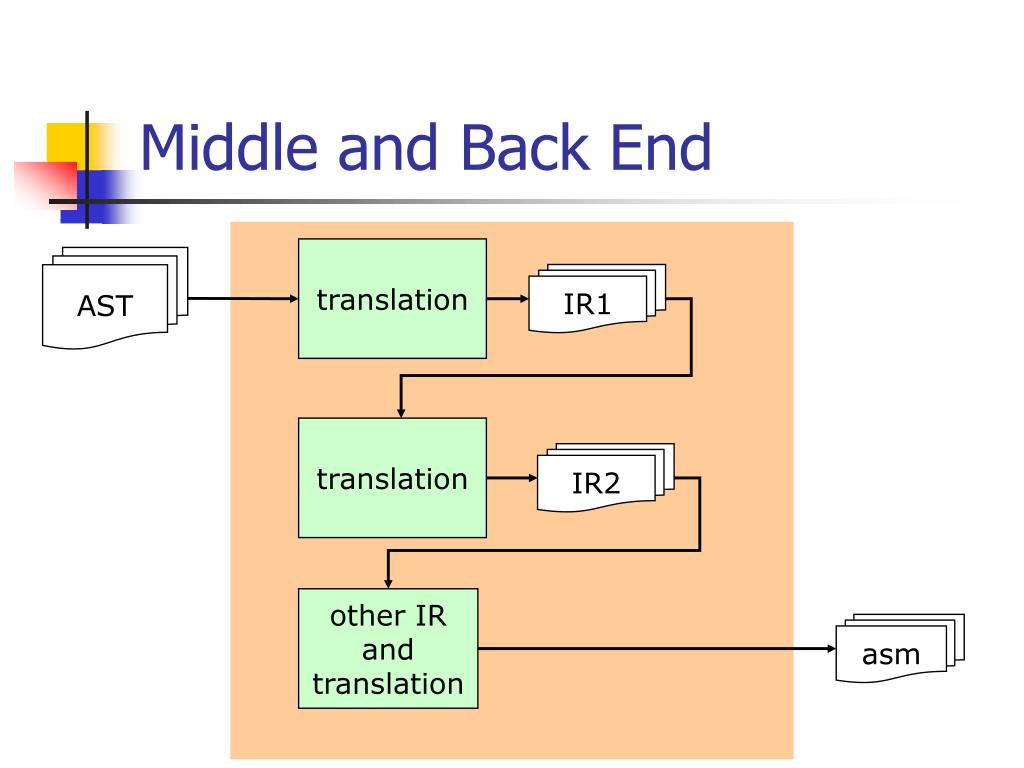 Middle and Back End

AST

translation

IR1

translation

IR2

other IR and translation

asm